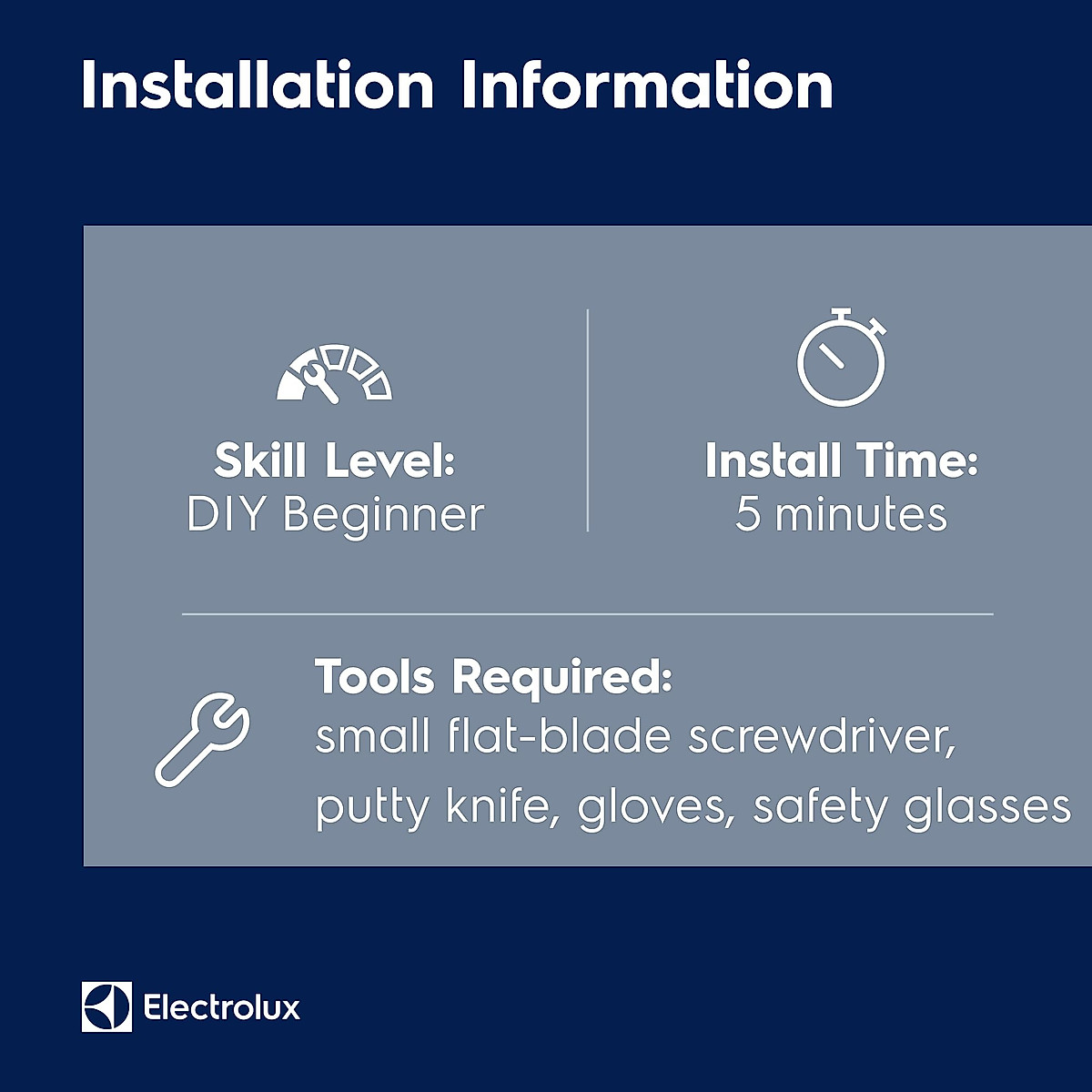 Installation Information

Skill Level:
DIY Beginner

Install Time:
5 minutes

Tools Required:
small flat-blade screwdriver, putty knife, gloves, safety glasses

Electrolux